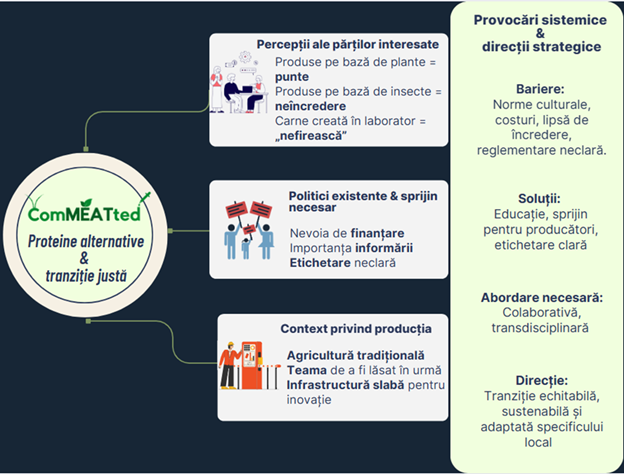 ComMEATted

Proteine alternative & tranziție justă

Percepții ale părților interesate

Produse pe bază de plante = punte
Produse pe bază de insecte = neîncredere
Carne creată în laborator = „nefirească”

Politici existente & sprijin necesar

Nevoia de finanțare
Importanța informării
Etichetare neclară

Context privind producția

Agricultură tradițională
Teama de a fi lăsat în urmă
Infrastructură slabă pentru inovație

Provocări sistemice & direcții strategice

Bariere:
Norme culturale, costuri, lipsă de încredere, reglementare neclară.

Soluții:
Educație, sprijin pentru producători, etichetare clară

Abordare necesară:
Colaborativă, transdisciplinară

Direcție:
Tranziție echitabilă, sustenabilă și adaptată specificului local